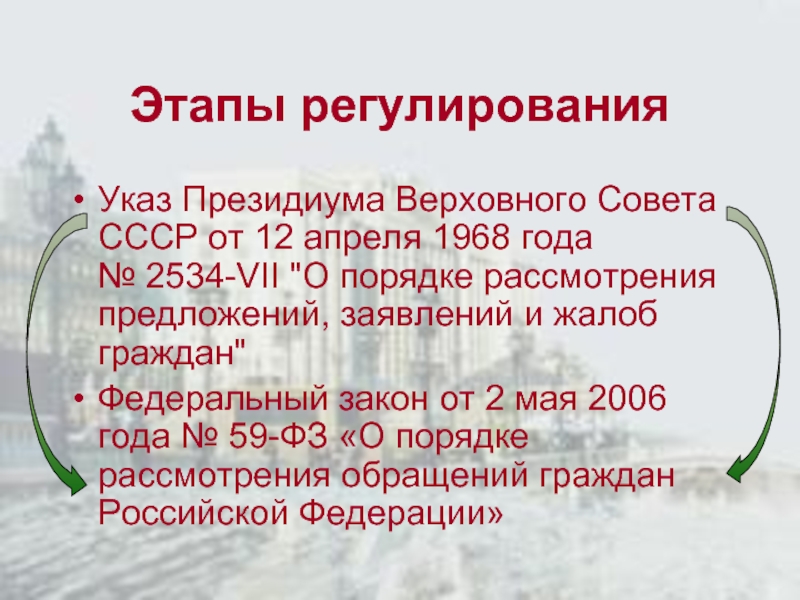 Этапы регулирования

• Указ Президиума Верховного Совета СССР от 12 апреля 1968 года № 2534-VII "О порядке рассмотрения предложений, заявлений и жалоб граждан"

• Федеральный закон от 2 мая 2006 года № 59-ФЗ «О порядке рассмотрения обращений граждан Российской Федерации»